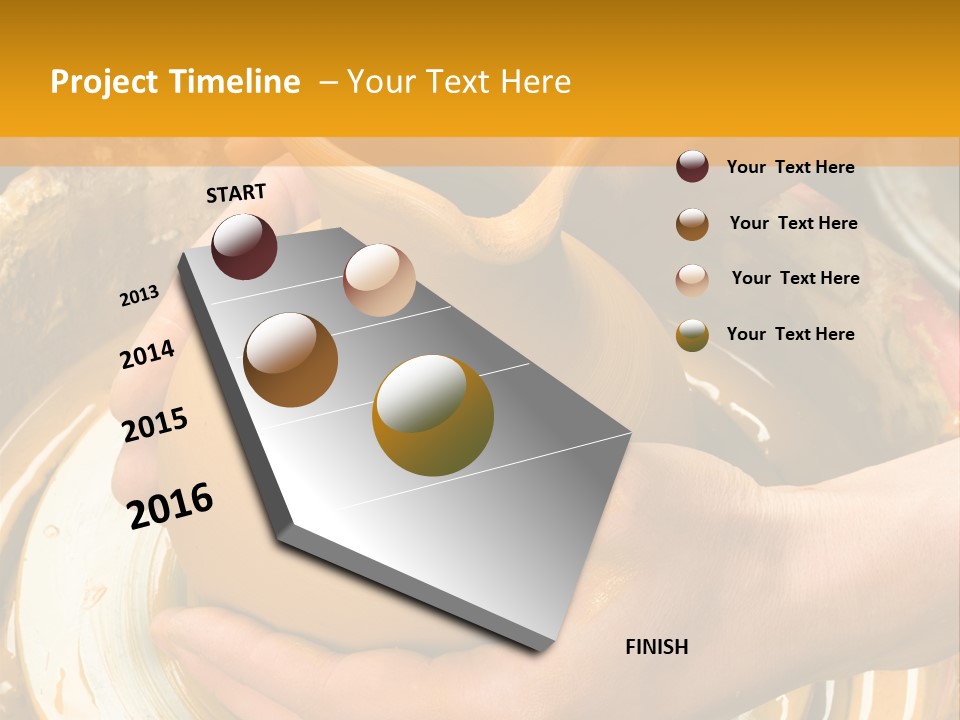 Project Timeline – Your Text Here

START

2013

2014

2015

2016

FINISH

Your Text Here

Your Text Here

Your Text Here

Your Text Here